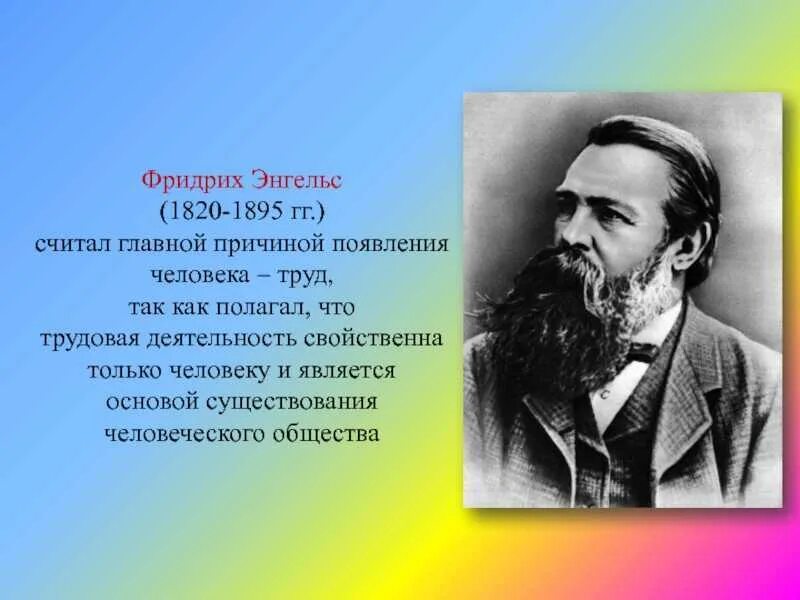 Фридрих Энгельс
(1820-1895 гг.)
считал главной причиной появления человека – труд, так как полагал, что трудовая деятельность свойственна только человеку и является основой существования человеческого общества